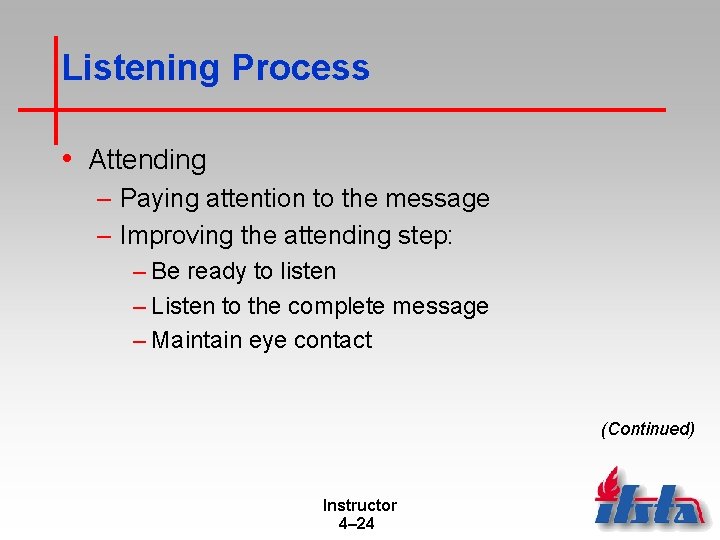 Listening Process

• Attending
– Paying attention to the message
– Improving the attending step:
– Be ready to listen
– Listen to the complete message
– Maintain eye contact

(Continued)

Instructor
4–24

ifsta